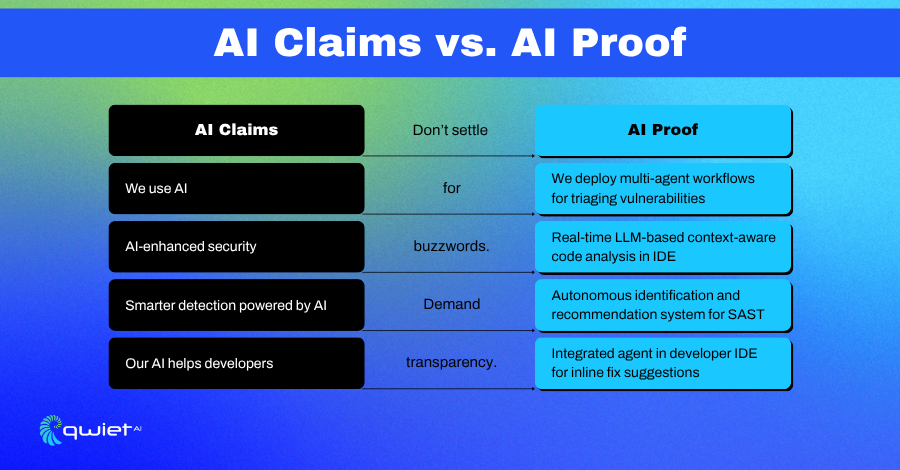 AI Claims vs. AI Proof

| AI Claims | Don't settle | AI Proof |
|---|---|---|
| We use AI | for | We deploy multi-agent workflows for triaging vulnerabilities |
| AI-enhanced security | buzzwords. | Real-time LLM-based context-aware code analysis in IDE |
| Smarter detection powered by AI | Demand | Autonomous identification and recommendation system for SAST |
| Our AI helps developers | transparency. | Integrated agent in developer IDE for inline fix suggestions |

qwiet AI